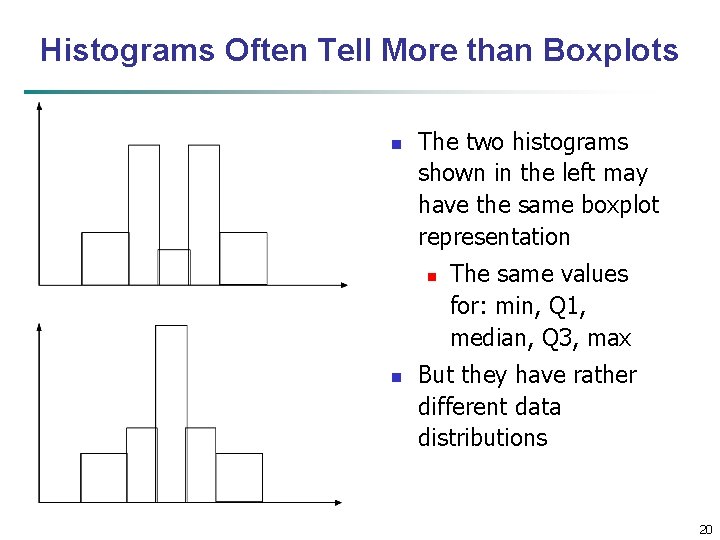 Histograms Often Tell More than Boxplots

The two histograms shown in the left may have the same boxplot representation

The same values for: min, Q1, median, Q3, max

But they have rather different data distributions

20